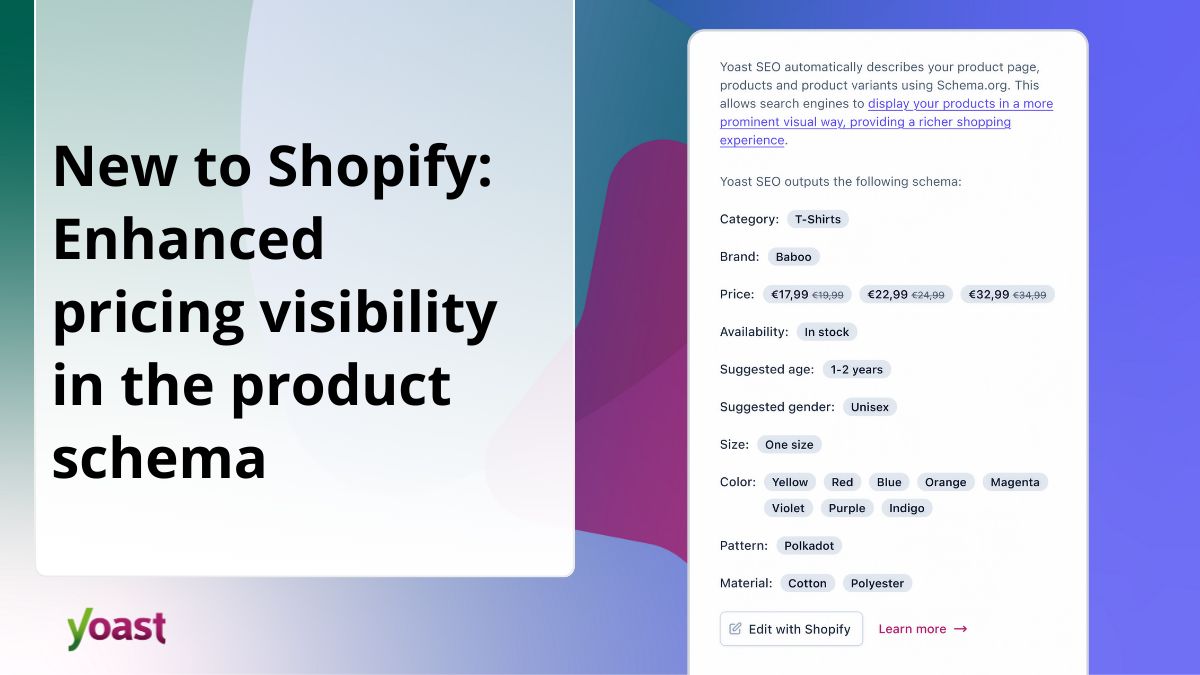 New to Shopify: Enhanced pricing visibility in the product schema

yoast

Yoast SEO automatically describes your product page, products and product variants using Schema.org. This allows search engines to display your products in a more prominent visual way, providing a richer shopping experience.

Yoast SEO outputs the following schema:

Category: T-Shirts

Brand: Baboo

Price: €17,99 €19,99 €22,99 €24,99 €32,99 €34,99

Availability: In stock

Suggested age: 1-2 years

Suggested gender: Unisex

Size: One size

Color: Yellow Red Blue Orange Magenta Violet Purple Indigo

Pattern: Polkadot

Material: Cotton Polyester

Edit with Shopify Learn more →